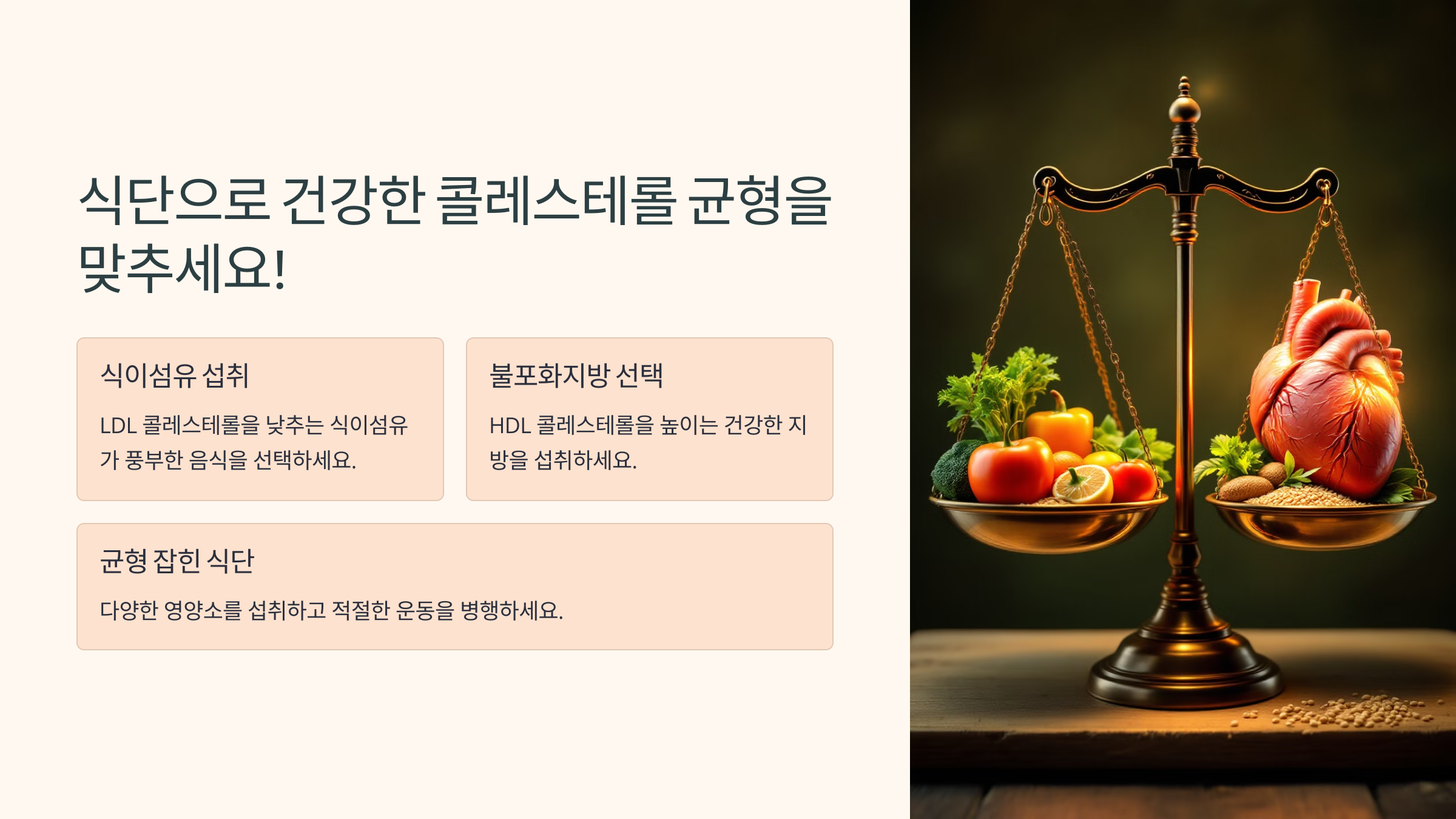 식단으로 건강한 콜레스테롤 균형을 맞추세요!

식이섬유 섭취

LDL 콜레스테롤을 낮추는 식이섬유가 풍부한 음식을 선택하세요.

불포화지방 선택

HDL 콜레스테롤을 높이는 건강한 지방을 섭취하세요.

균형 잡힌 식단

다양한 영양소를 섭취하고 적절한 운동을 병행하세요.